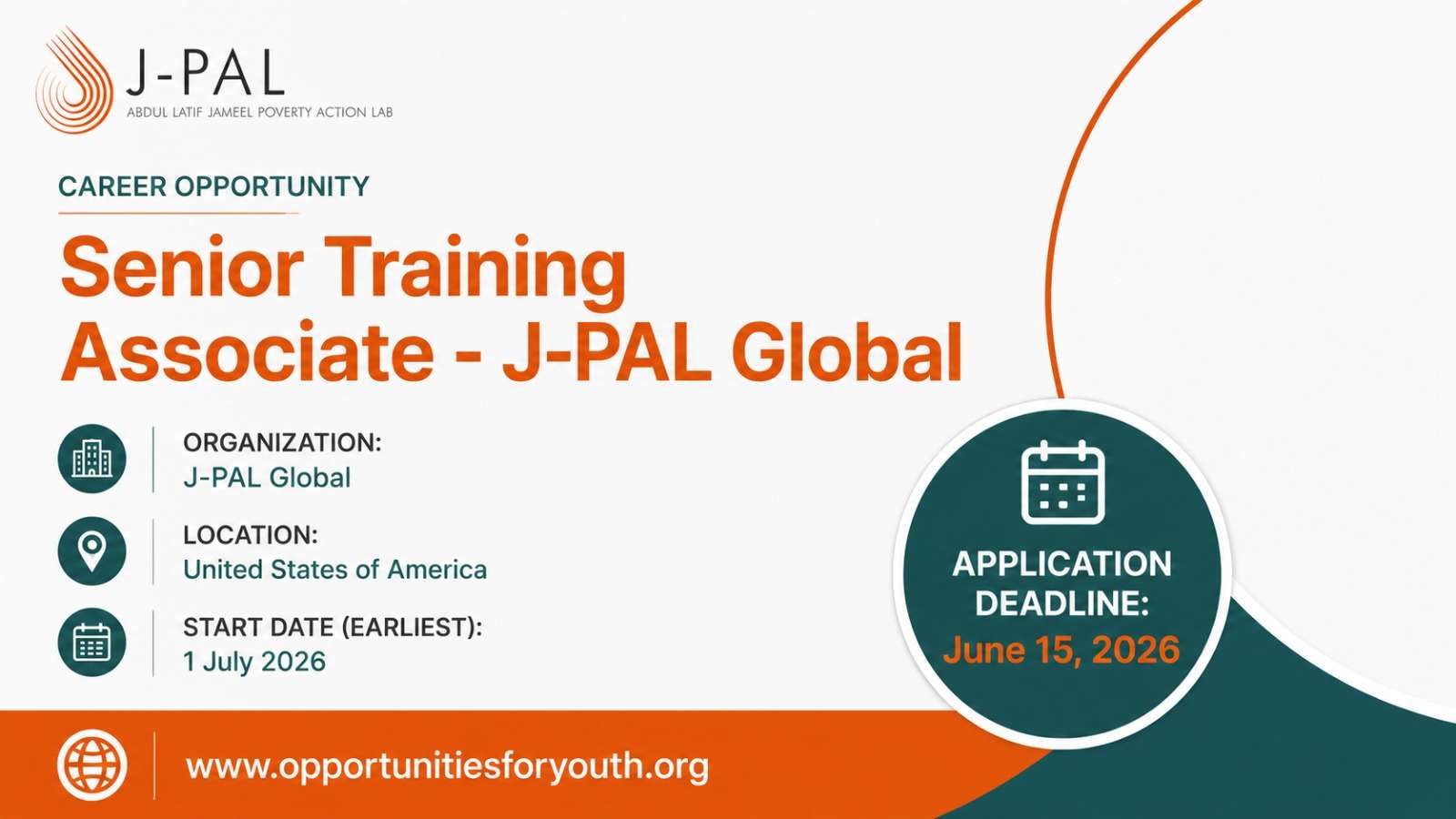 J-PAL
ABDUL LATIF JAMEEL POVERTY ACTION LAB

CAREER OPPORTUNITY

Senior Training Associate - J-PAL Global

ORGANIZATION:
J-PAL Global

LOCATION:
United States of America

START DATE (EARLIEST):
1 July 2026

APPLICATION DEADLINE:
June 15, 2026

www.opportunitiesforyouth.org